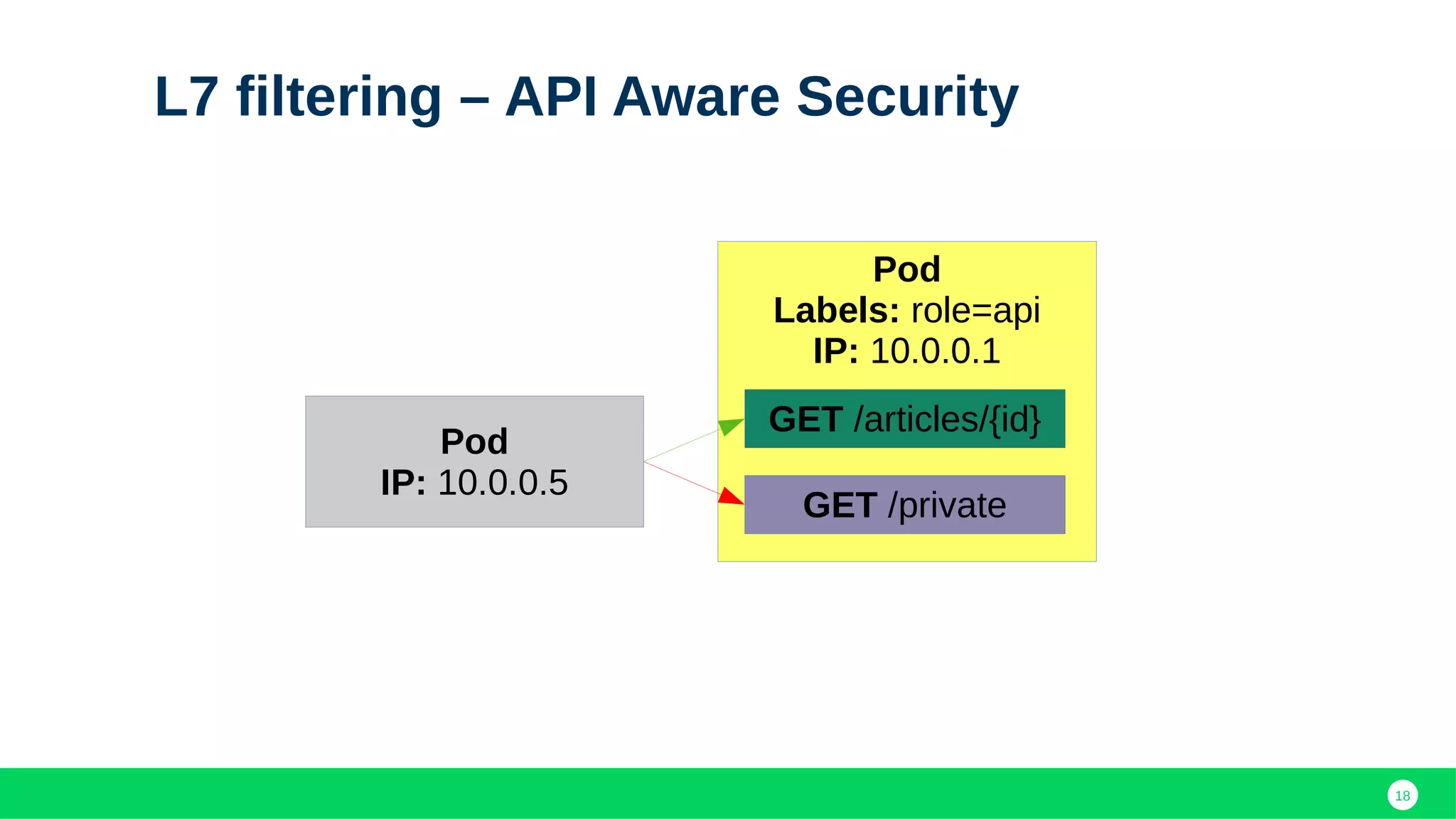 L7 filtering – API Aware Security

Pod
IP: 10.0.0.5

Pod
Labels: role=api
IP: 10.0.0.1

GET /articles/{id}

GET /private

18